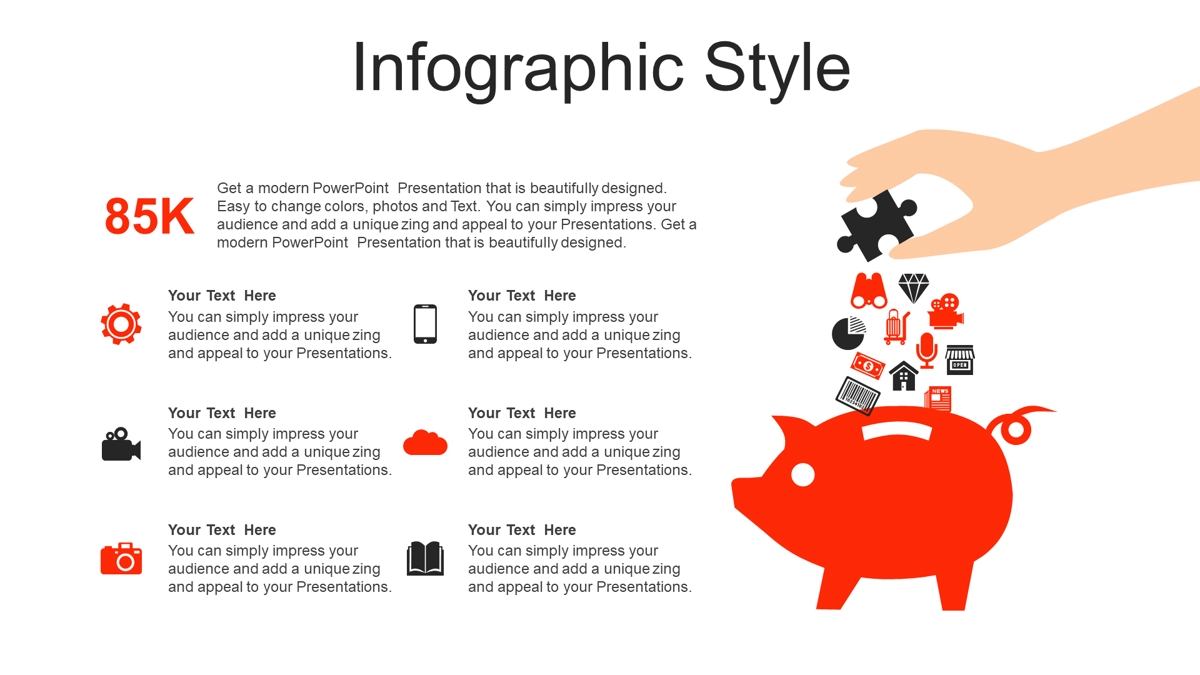 Infographic Style

85K

Get a modern PowerPoint Presentation that is beautifully designed. Easy to change colors, photos and Text. You can simply impress your audience and add a unique zing and appeal to your Presentations. Get a modern PowerPoint Presentation that is beautifully designed.

Your Text Here
You can simply impress your audience and add a unique zing and appeal to your Presentations.

Your Text Here
You can simply impress your audience and add a unique zing and appeal to your Presentations.

Your Text Here
You can simply impress your audience and add a unique zing and appeal to your Presentations.

Your Text Here
You can simply impress your audience and add a unique zing and appeal to your Presentations.

Your Text Here
You can simply impress your audience and add a unique zing and appeal to your Presentations.

Your Text Here
You can simply impress your audience and add a unique zing and appeal to your Presentations.

OPEN

NEWS